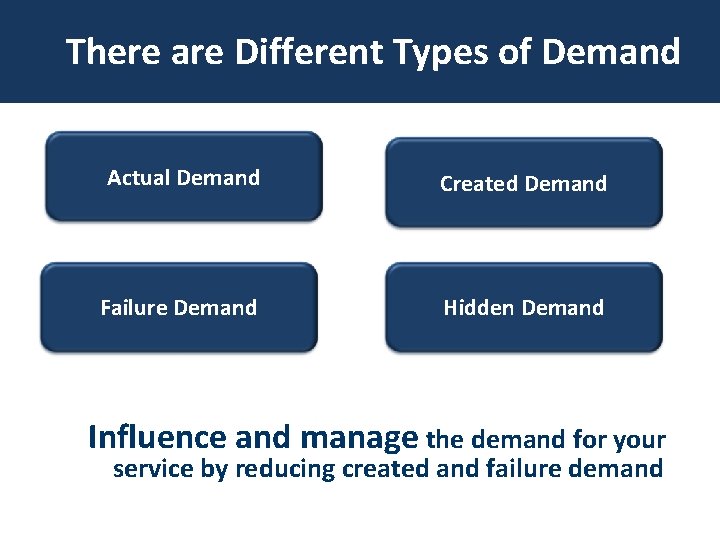 There are Different Types of Demand

Actual Demand

Created Demand

Failure Demand

Hidden Demand

Influence and manage the demand for your service by reducing created and failure demand